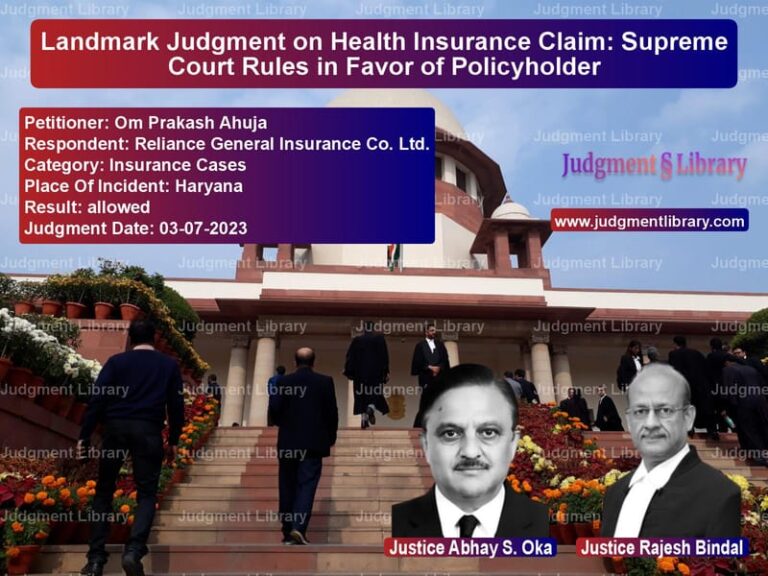 Landmark Judgment on Health Insurance Claim: Supreme Court Rules in Favor of Policyholder

Petitioner: Om Prakash Ahuja
Respondent: Reliance General Insurance Co. Ltd.
Category: Insurance Cases
Place Of Incident: Haryana
Result: allowed
Judgment Date: 03-07-2023

Judgment § Library

www.judgmentlibrary.com

Justice Abhay S. Oka

Justice Rajesh Bindal

Judgment Library